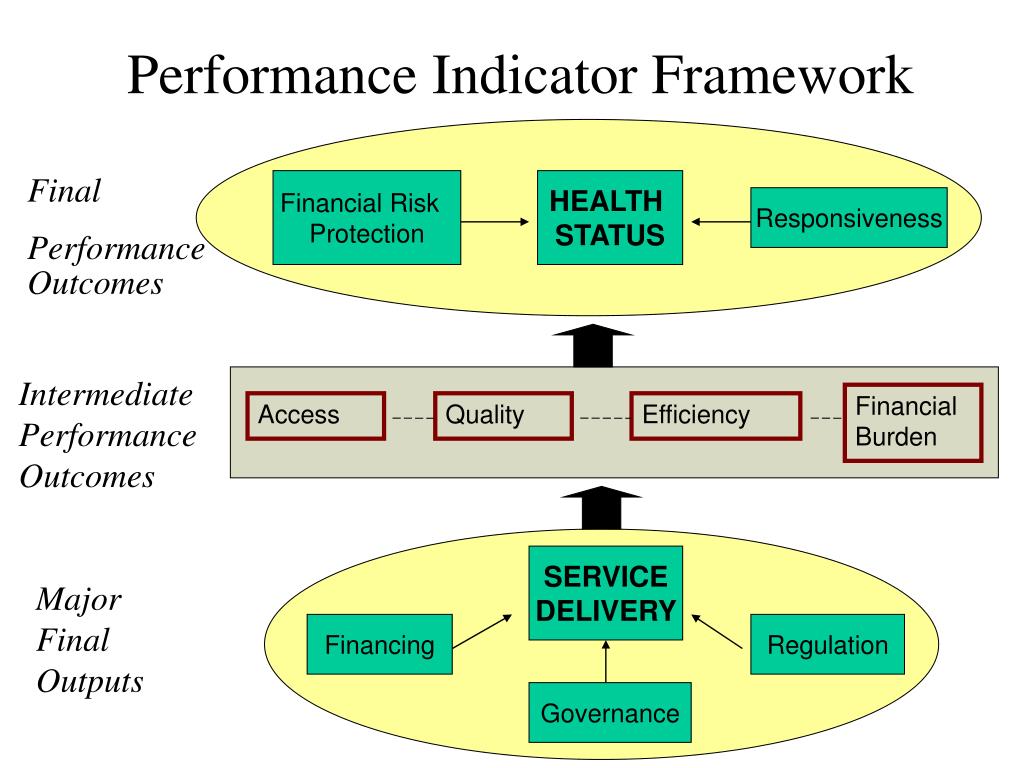 Performance Indicator Framework

Final
Performance
Outcomes

Financial Risk Protection

HEALTH STATUS

Responsiveness

Intermediate
Performance
Outcomes

Access

Quality

Efficiency

Financial Burden

Major
Final
Outputs

SERVICE DELIVERY

Financing

Regulation

Governance